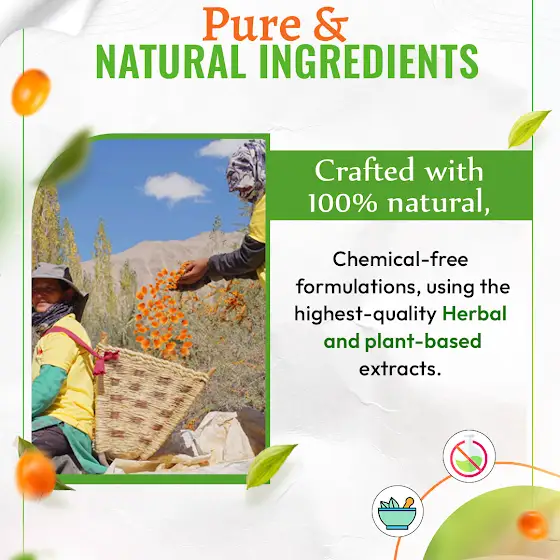 Pure &
NATURAL INGREDIENTS

Crafted with 100% natural,

Chemical-free formulations, using the highest-quality Herbal and plant-based extracts.